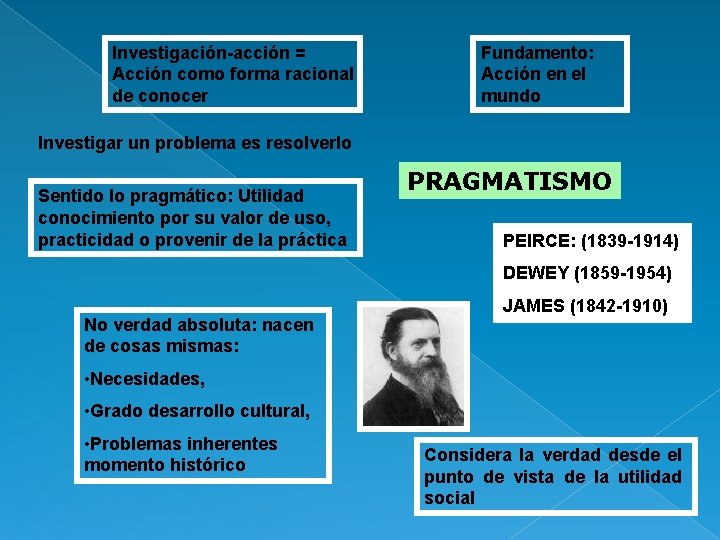 Investigación-acción = Acción como forma racional de conocer

Fundamento: Acción en el mundo

Investigar un problema es resolverlo

PRAGMATISMO

Sentido lo pragmático: Utilidad conocimiento por su valor de uso, practicidad o provenir de la práctica

PEIRCE: (1839-1914)

DEWEY (1859-1954)

JAMES (1842-1910)

No verdad absoluta: nacen de cosas mismas:

•Necesidades,

•Grado desarrollo cultural,

•Problemas inherentes momento histórico

Considera la verdad desde el punto de vista de la utilidad social